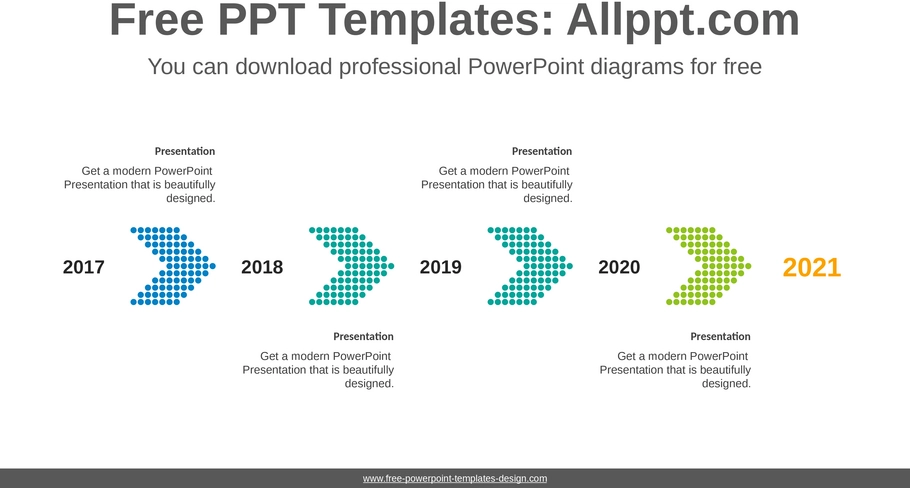 Free PPT Templates: Allppt.com

You can download professional PowerPoint diagrams for free

Presentation

Get a modern PowerPoint Presentation that is beautifully designed.

Presentation

Get a modern PowerPoint Presentation that is beautifully designed.

2017

2018

2019

2020

2021

Presentation

Get a modern PowerPoint Presentation that is beautifully designed.

Presentation

Get a modern PowerPoint Presentation that is beautifully designed.

www.free-powerpoint-templates-design.com